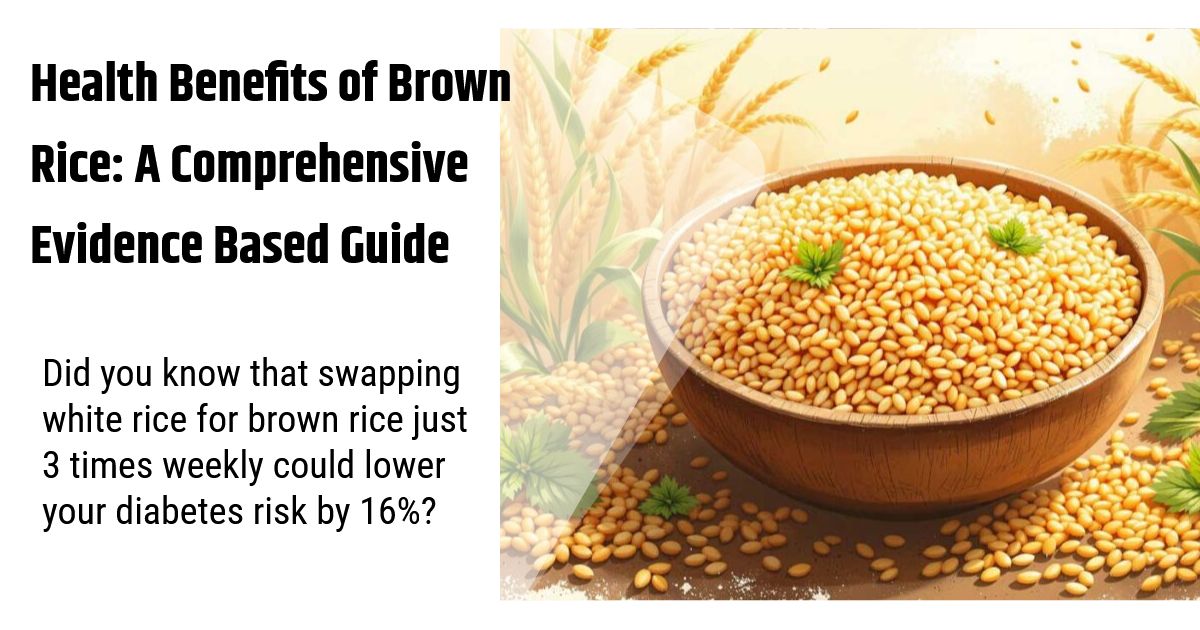 Health Benefits of Brown Rice: A Comprehensive Evidence Based Guide

Did you know that swapping white rice for brown rice just 3 times weekly could lower your diabetes risk by 16%?